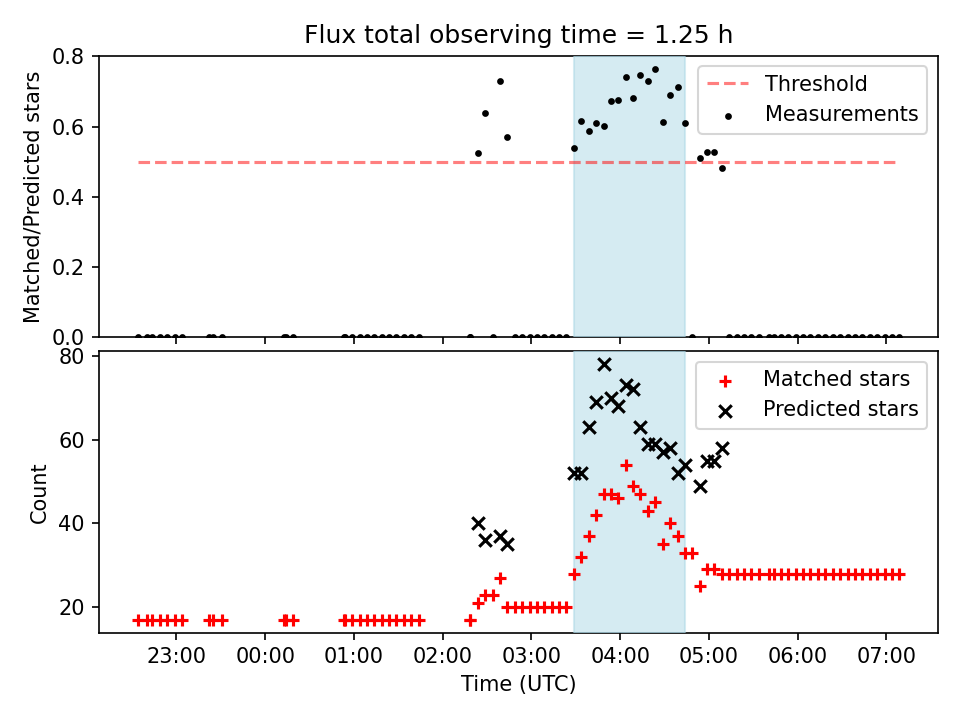 Flux total observing time = 1.25 h

Matched/Predicted stars

0.8
0.6
0.4
0.2
0.0

Threshold
Measurements

Count

80
60
40
20

Matched stars
Predicted stars

23:00
00:00
01:00
02:00
03:00
04:00
05:00
06:00
07:00

Time (UTC)